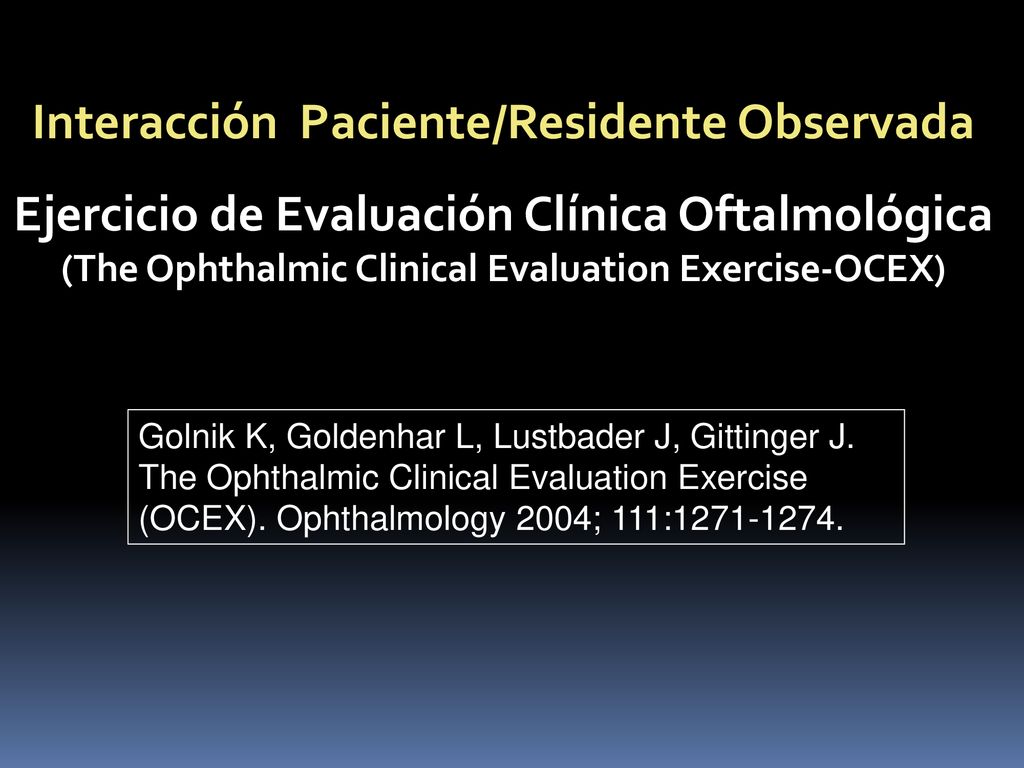 Interacción  Paciente/Residente Observada

Ejercicio de Evaluación Clínica Oftalmológica
(The Ophthalmic Clinical Evaluation Exercise-OCEX)

Golnik K, Goldenhar L, Lustbader J, Gittinger J. The Ophthalmic Clinical Evaluation Exercise (OCEX). Ophthalmology 2004; 111:1271-1274.